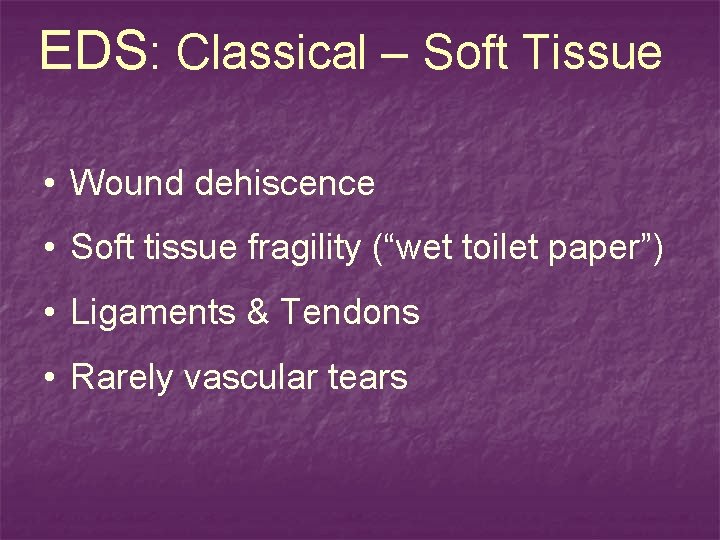 EDS: Classical – Soft Tissue

• Wound dehiscence
• Soft tissue fragility (“wet toilet paper”)
• Ligaments & Tendons
• Rarely vascular tears